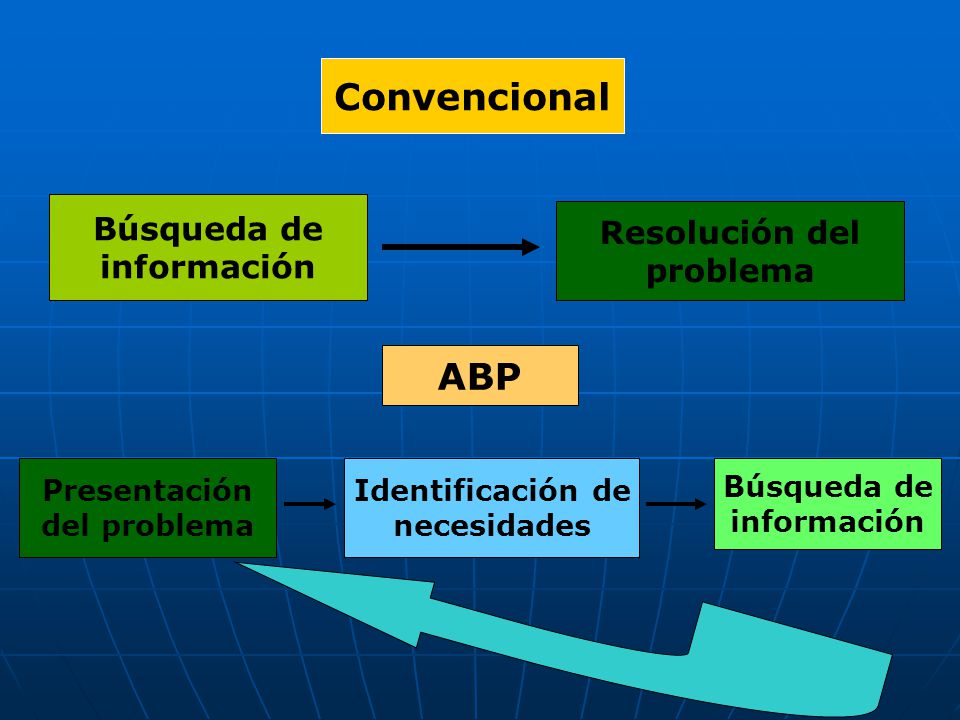 Convencional

Búsqueda de información

Resolución del problema

ABP

Presentación del problema

Identificación de necesidades

Búsqueda de información